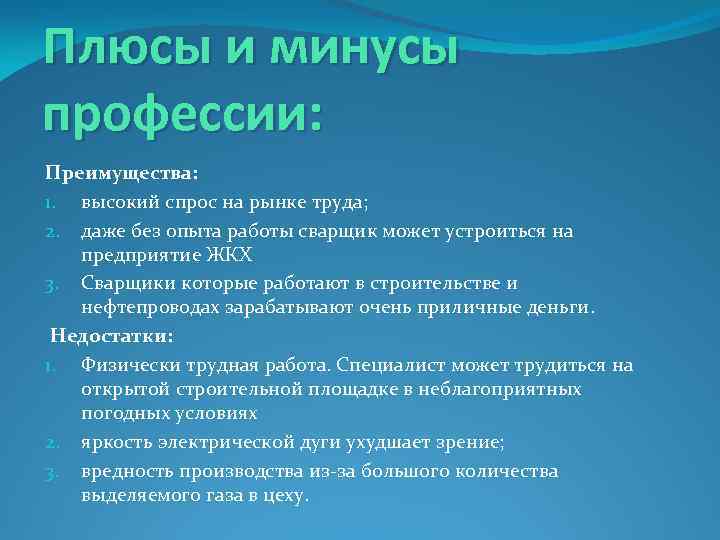 Плюсы и минусы профессии:

Преимущества:

1. высокий спрос на рынке труда;
2. даже без опыта работы сварщик может устроиться на предприятие ЖКХ
3. Сварщики которые работают в строительстве и нефтепроводах зарабатывают очень приличные деньги.

Недостатки:

1. Физически трудная работа. Специалист может трудиться на открытой строительной площадке в неблагоприятных погодных условиях
2. яркость электрической дуги ухудшает зрение;
3. вредность производства из-за большого количества выделяемого газа в цеху.